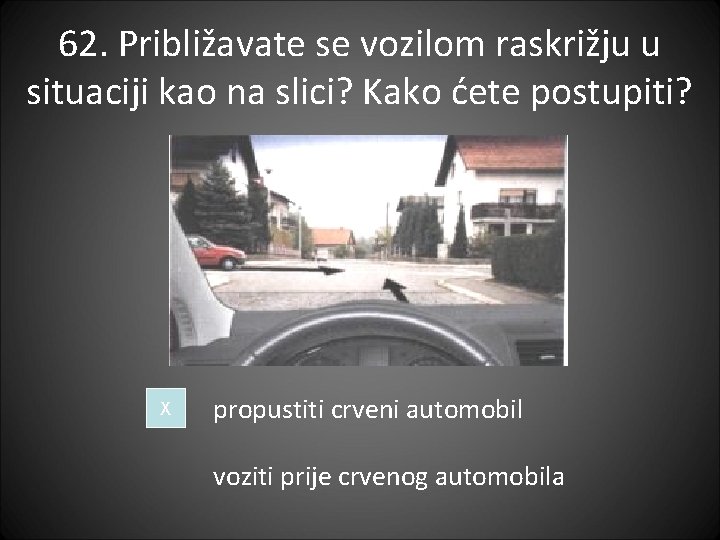 62. Približavate se vozilom raskrižju u situaciji kao na slici? Kako ćete postupiti?

X

propustiti crveni automobil

voziti prije crvenog automobila